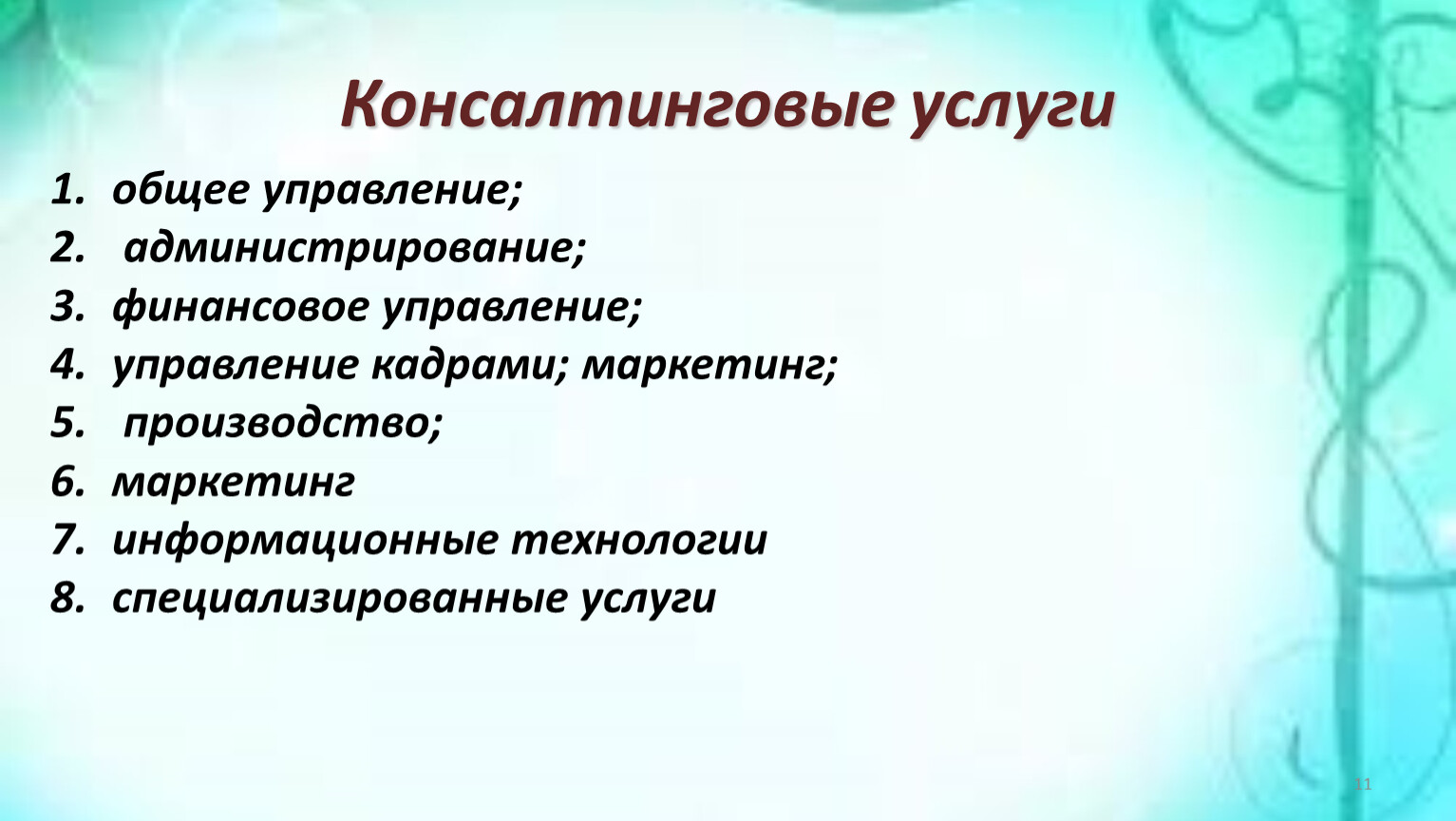 Консалтинговые услуги

1. общее управление;
2. администрирование;
3. финансовое управление;
4. управление кадрами; маркетинг;
5. производство;
6. маркетинг
7. информационные технологии
8. специализированные услуги

11